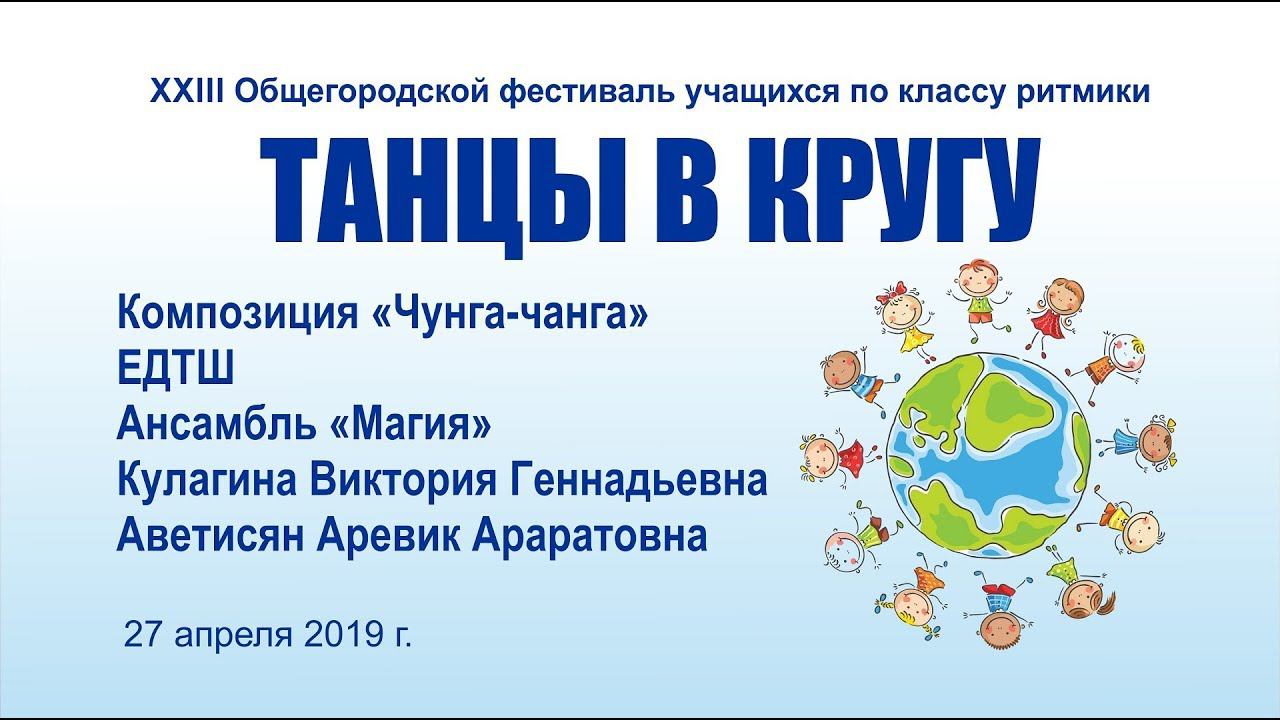 XXIII Общегородской фестиваль учащихся по классу ритмики

ТАНЦЫ В КРУГУ

Композиция «Чунга-чанга»
ЕДТШ
Ансамбль «Магия»
Кулагина Виктория Геннадьевна
Аветисян Аревик Араратовна

27 апреля 2019 г.